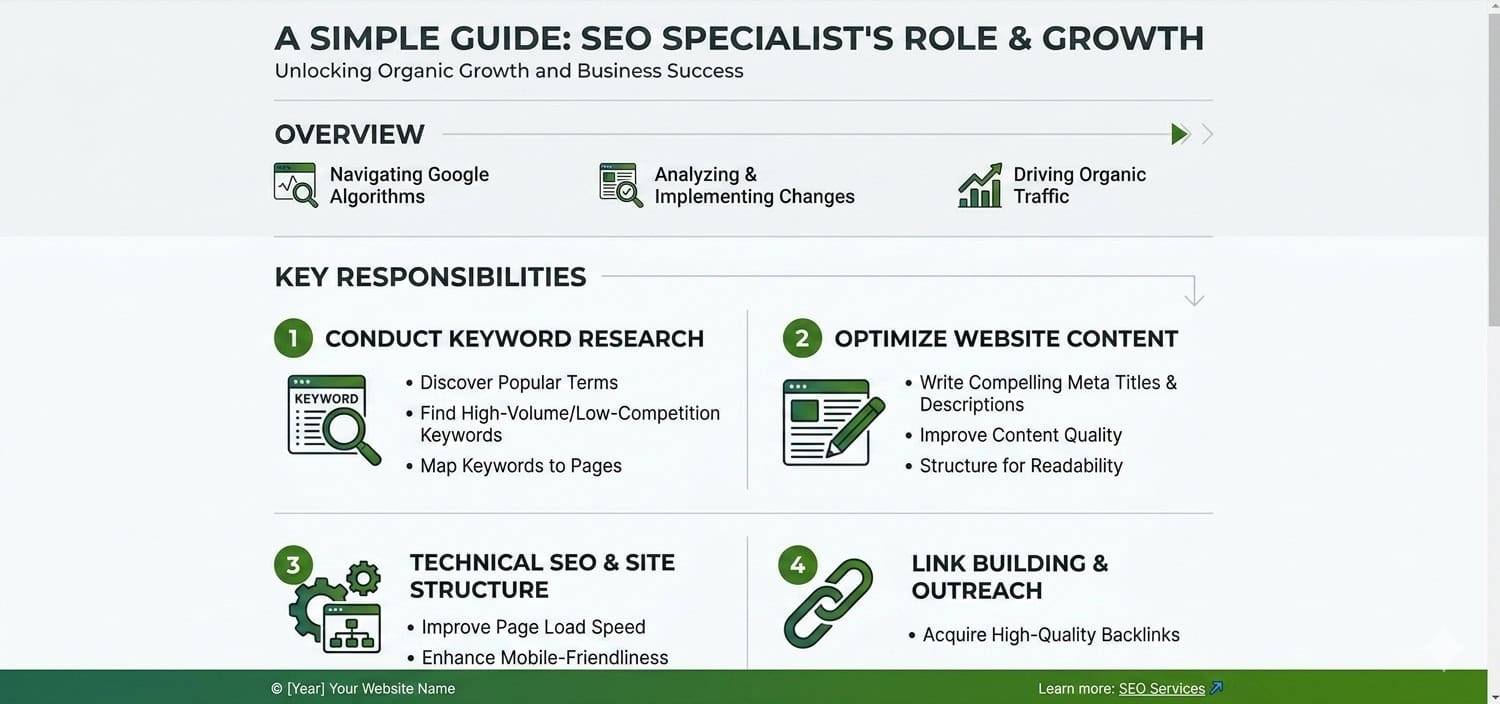 A SIMPLE GUIDE: SEO SPECIALIST'S ROLE & GROWTH
Unlocking Organic Growth and Business Success

OVERVIEW

Navigating Google Algorithms

Analyzing & Implementing Changes

Driving Organic Traffic

KEY RESPONSIBILITIES

1 CONDUCT KEYWORD RESEARCH

KEYWORD

• Discover Popular Terms
• Find High-Volume/Low-Competition Keywords
• Map Keywords to Pages

2 OPTIMIZE WEBSITE CONTENT

• Write Compelling Meta Titles & Descriptions
• Improve Content Quality
• Structure for Readability

3 TECHNICAL SEO & SITE STRUCTURE

• Improve Page Load Speed
• Enhance Mobile-Friendliness

4 LINK BUILDING & OUTREACH

• Acquire High-Quality Backlinks

© [Year] Your Website Name

Learn more: SEO Services